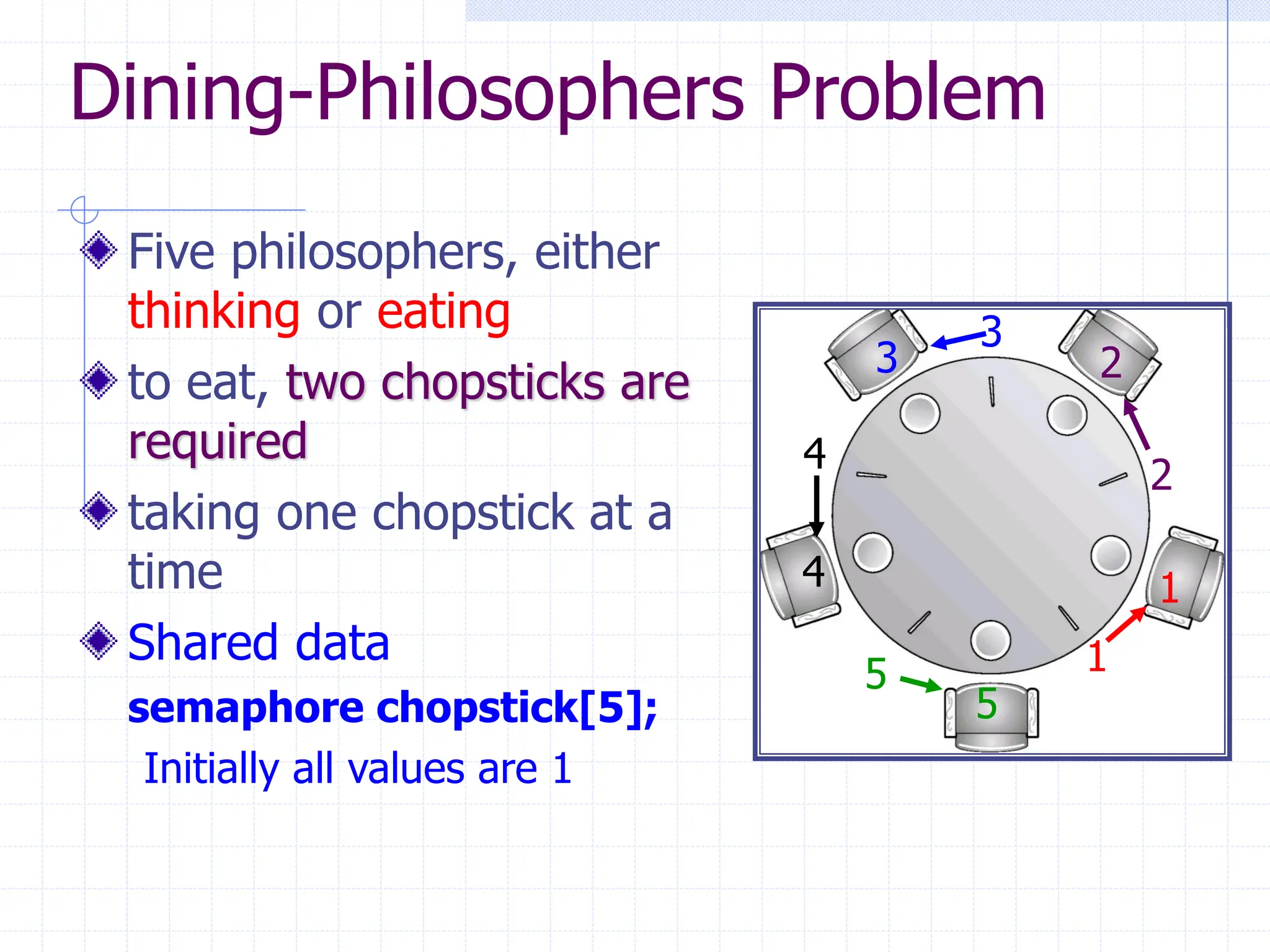 Dining-Philosophers Problem

Five philosophers, either thinking or eating

to eat, two chopsticks are required

taking one chopstick at a time

Shared data

semaphore chopstick[5];

Initially all values are 1

3
3
2
2
4
4
1
1
5
5